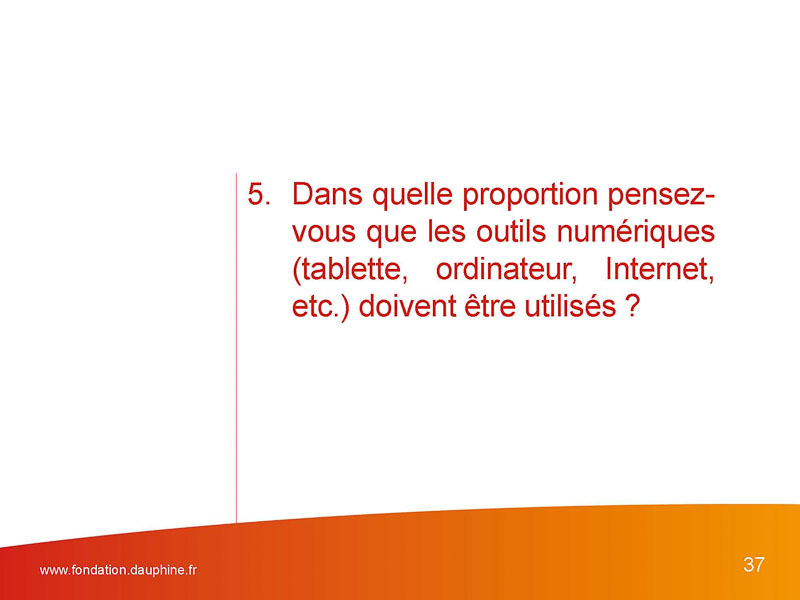 5. Dans quelle proportion pensez-vous que les outils numériques (tablette, ordinateur, Internet, etc.) doivent être utilisés ?

www.fondation.dauphine.fr

37